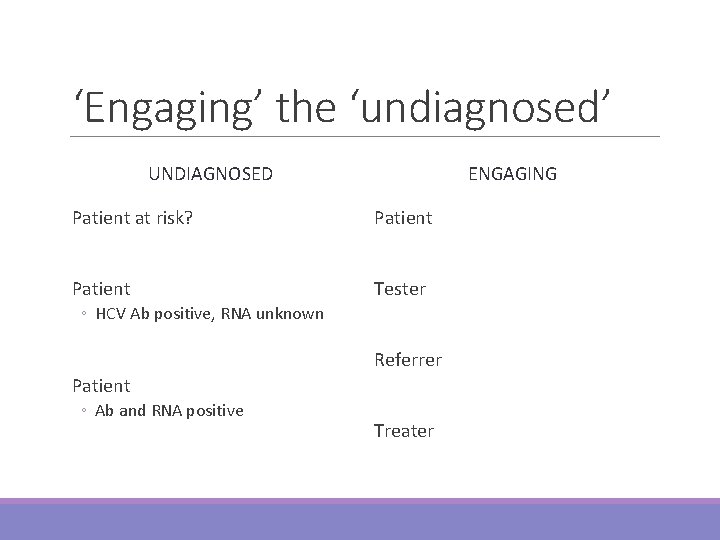 ‘Engaging’ the ‘undiagnosed’

UNDIAGNOSED

Patient at risk?

Patient
◦ HCV Ab positive, RNA unknown

Patient
◦ Ab and RNA positive

ENGAGING

Patient

Tester

Referrer

Treater